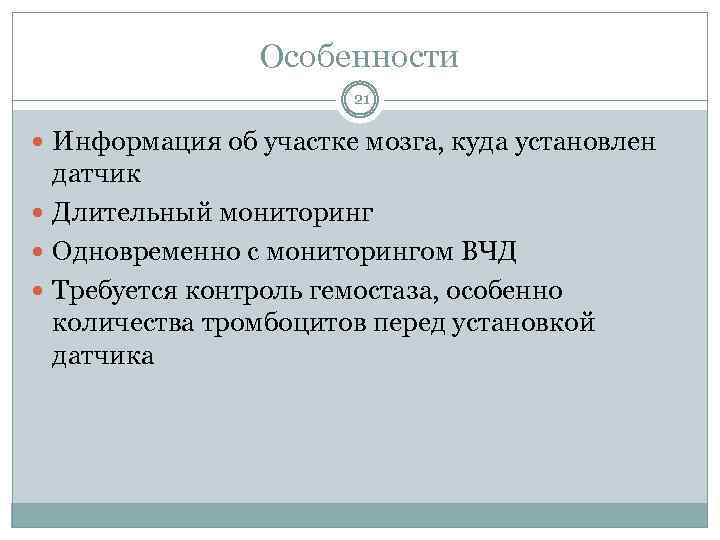 Особенности

21

Информация об участке мозга, куда установлен датчик

Длительный мониторинг

Одновременно с мониторингом ВЧД

Требуется контроль гемостаза, особенно количества тромбоцитов перед установкой датчика